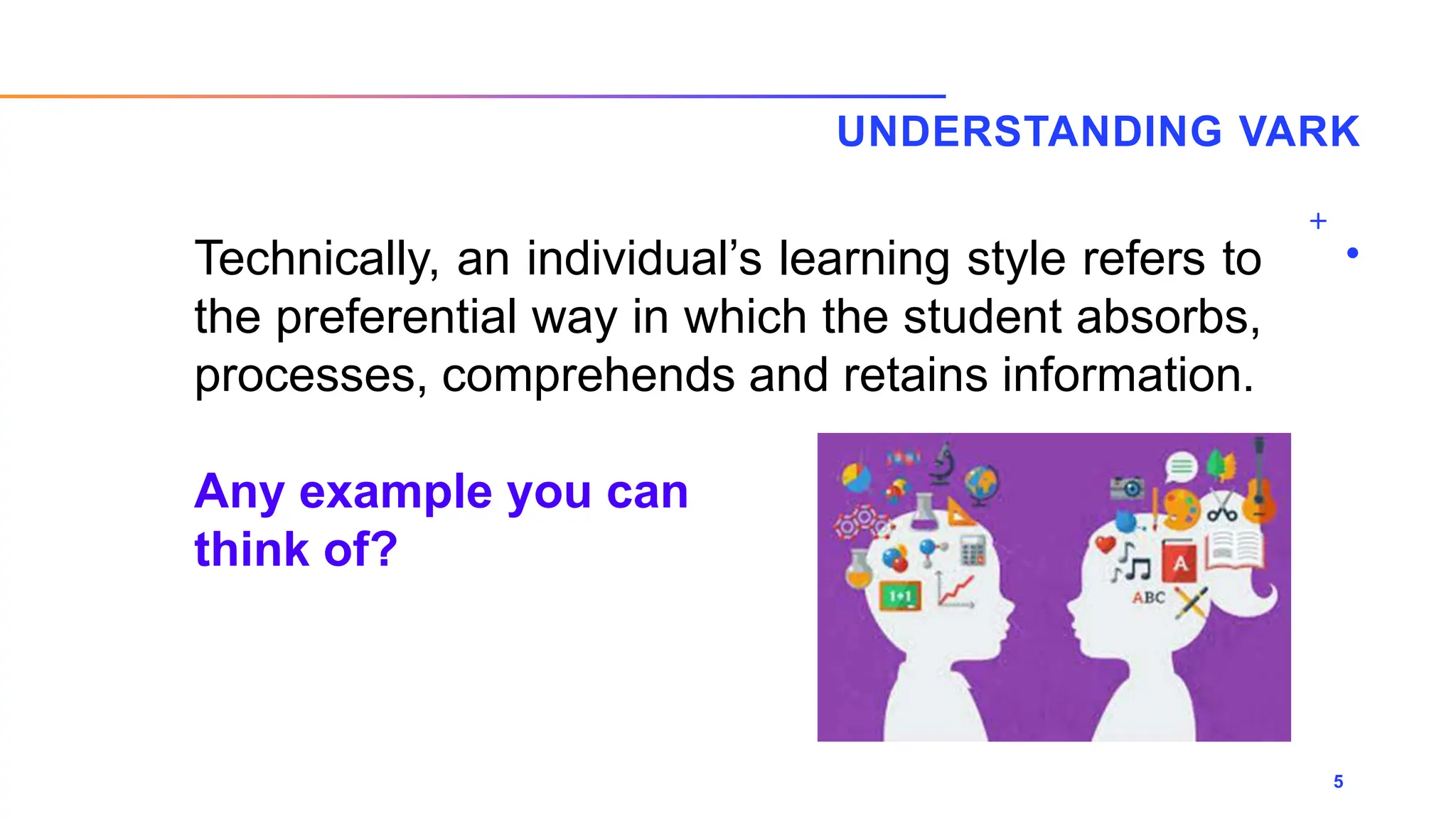 UNDERSTANDING VARK

Technically, an individual’s learning style refers to the preferential way in which the student absorbs, processes, comprehends and retains information.

Any example you can think of?

1+1

A

ABC

5